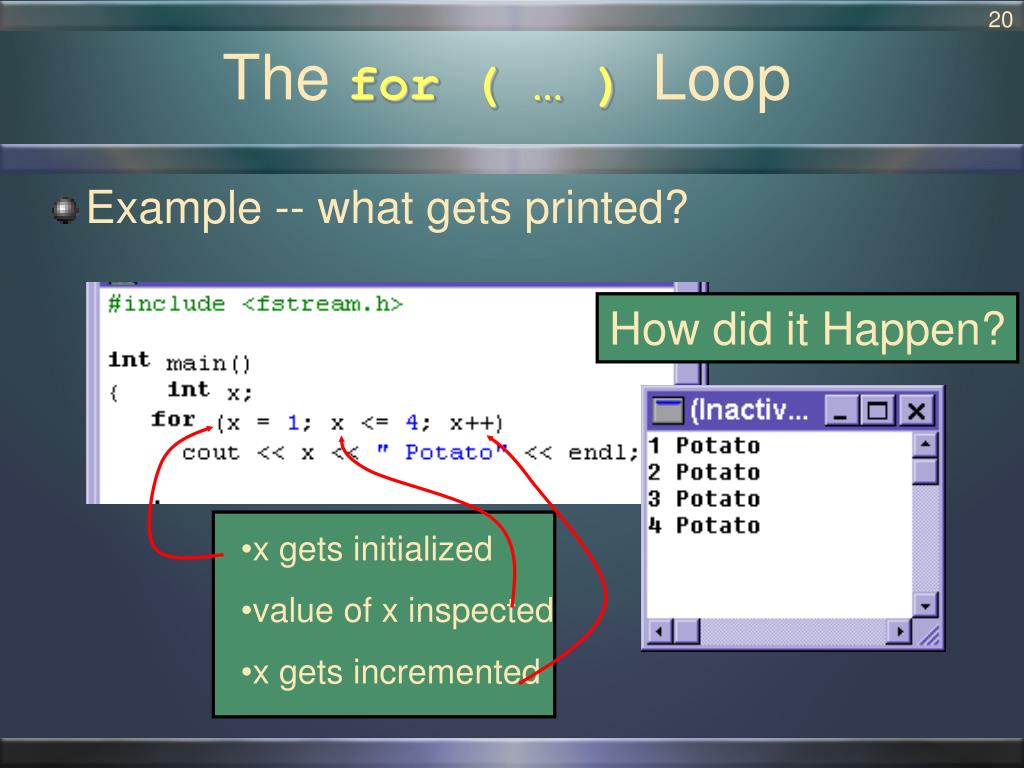 20

The for ( … ) Loop

Example -- what gets printed?

#include <fstream.h>

int main()
{ int x;
for (x = 1; x <= 4; x++)
cout << x << " Potato" << endl;

How did it Happen?

(Inactiv...

1 Potato
2 Potato
3 Potato
4 Potato

•x gets initialized

•value of x inspected

•x gets incremented